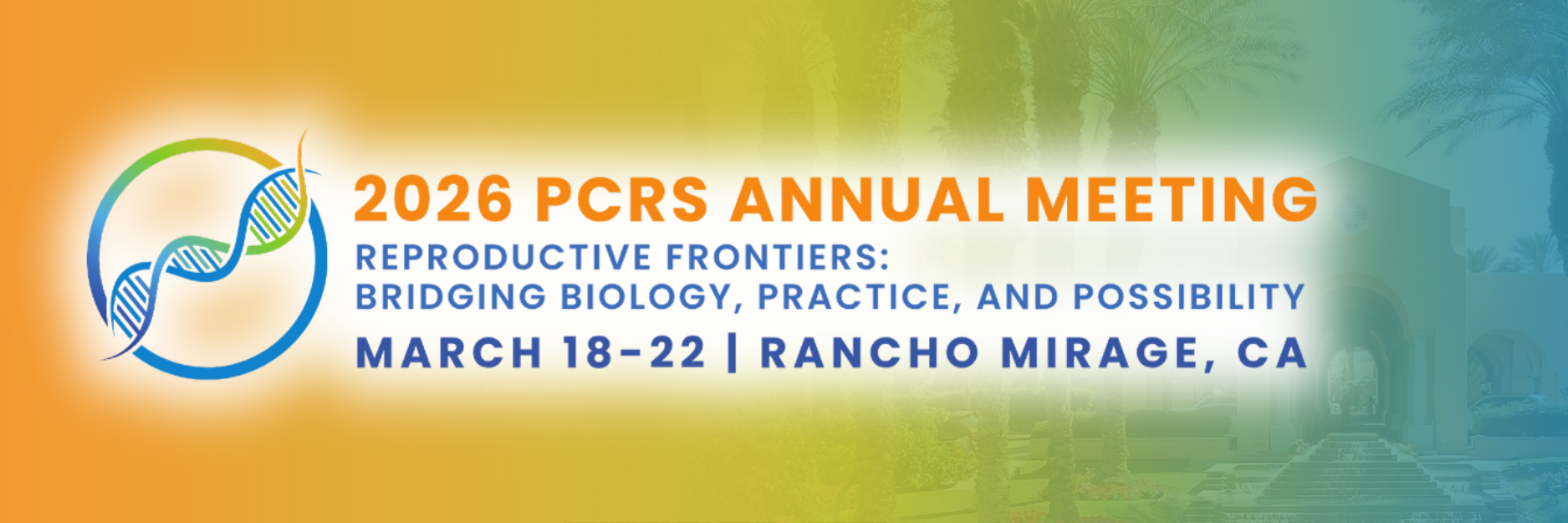 2026 PCRS ANNUAL MEETING
REPRODUCTIVE FRONTIERS:
BRIDGING BIOLOGY, PRACTICE, AND POSSIBILITY
MARCH 18-22 | RANCHO MIRAGE, CA